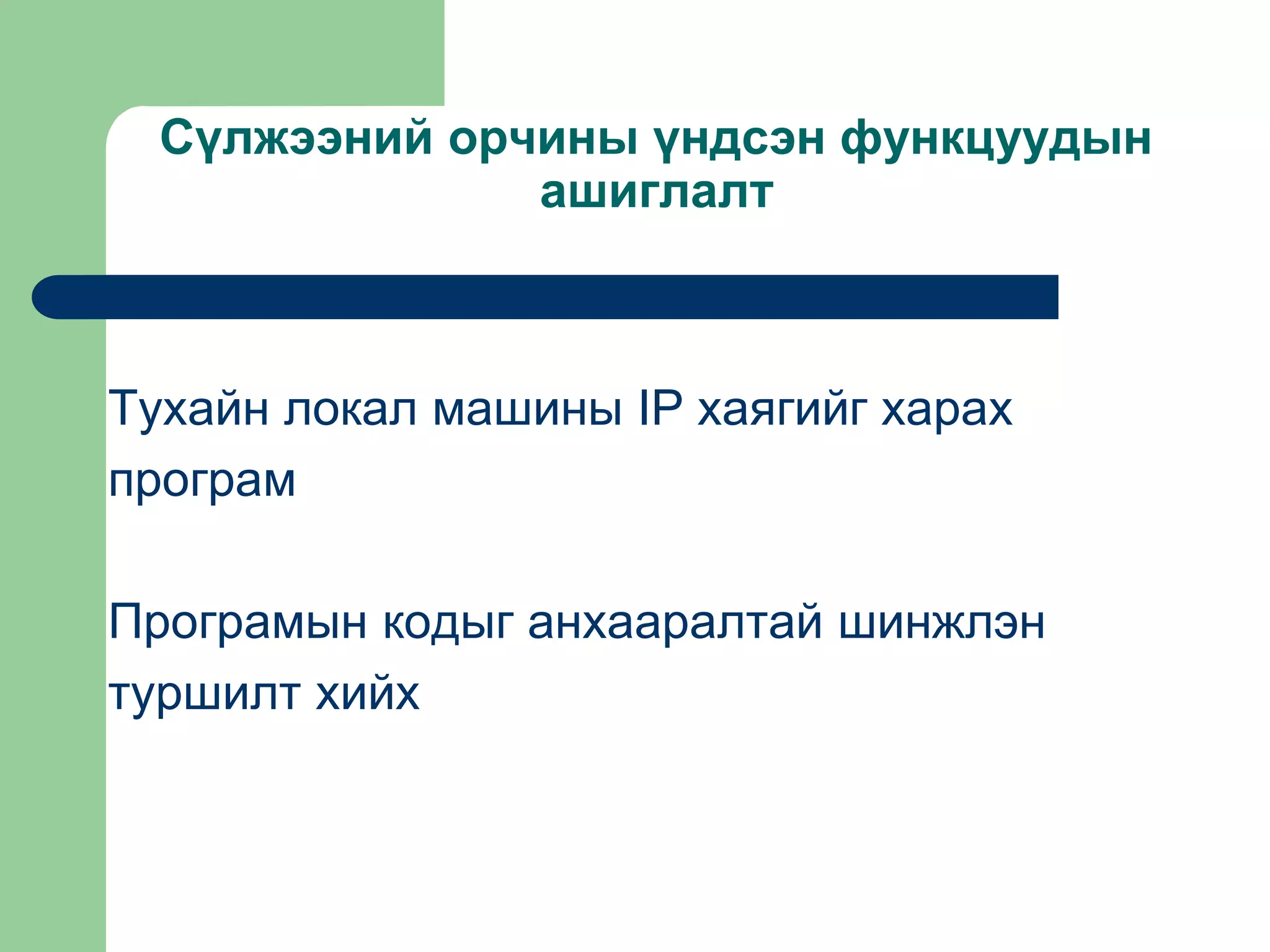 Сүлжээний орчины үндсэн функцуудын ашиглалт

Тухайн локал машины IP хаягийг харах програм

Програмын кодыг анхааралтай шинжлэн туршилт хийх